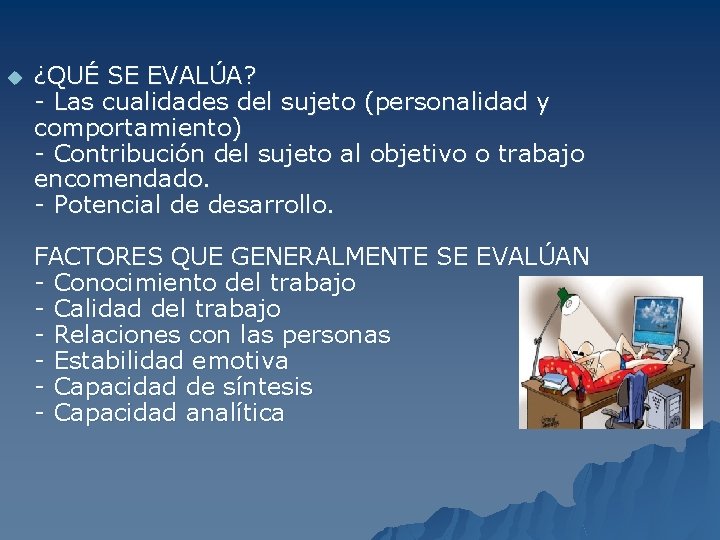 ¿QUÉ SE EVALÚA?
- Las cualidades del sujeto (personalidad y comportamiento)
- Contribución del sujeto al objetivo o trabajo encomendado.
- Potencial de desarrollo.

FACTORES QUE GENERALMENTE SE EVALÚAN
- Conocimiento del trabajo
- Calidad del trabajo
- Relaciones con las personas
- Estabilidad emotiva
- Capacidad de síntesis
- Capacidad analítica